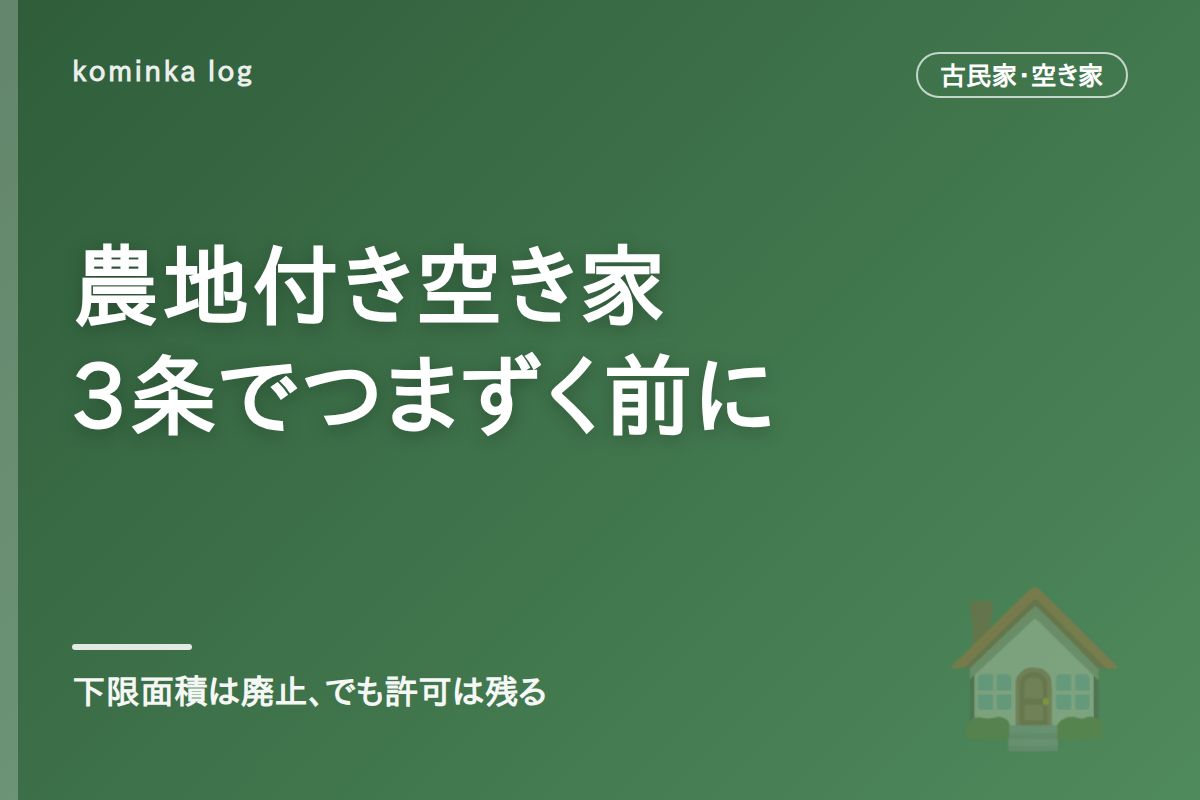 kominka log

古民家・空き家

農地付き空き家
3条でつまずく前に

下限面積は廃止、でも許可は残る